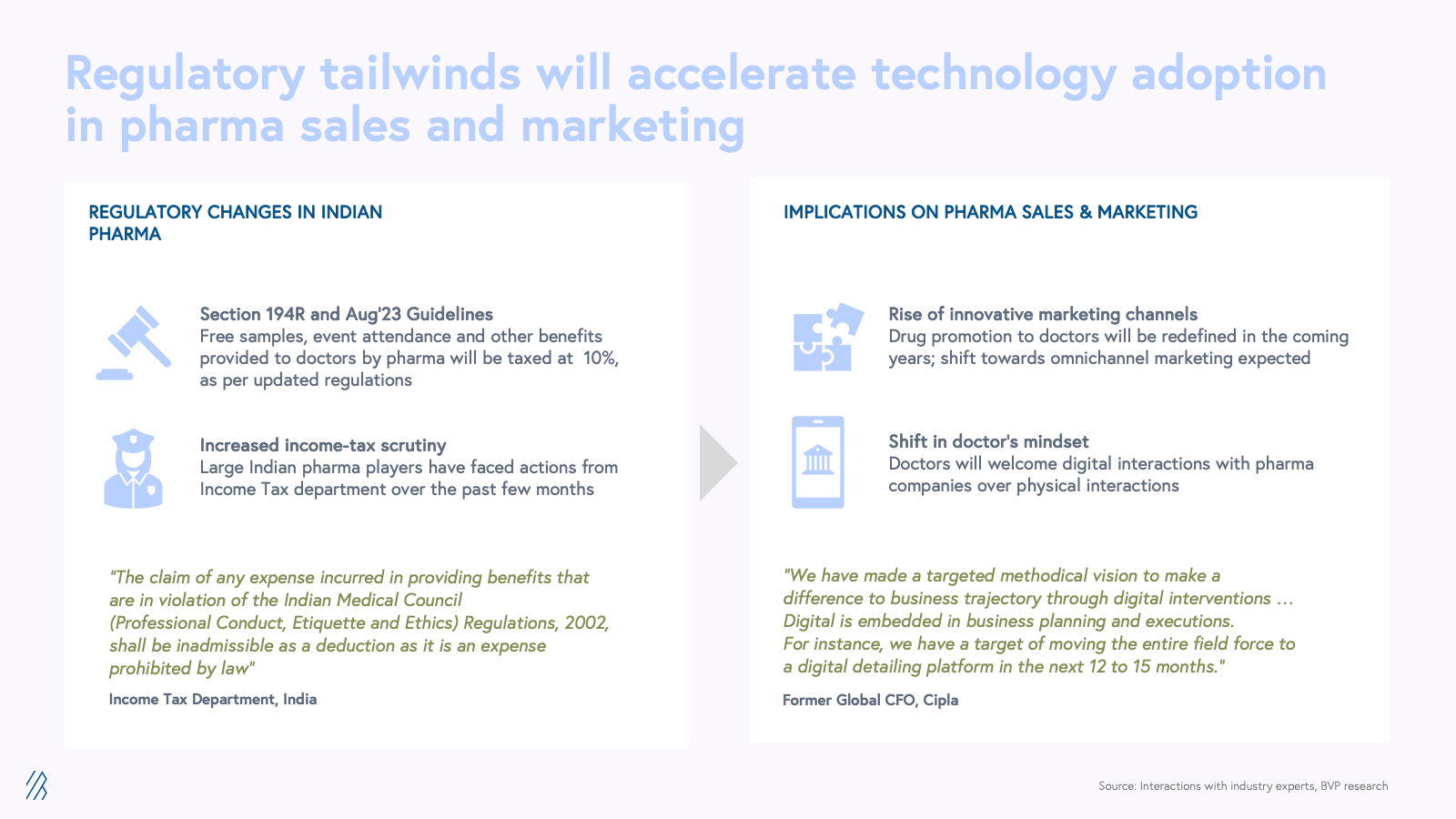 Regulatory tailwinds will accelerate technology adoption in pharma sales and marketing

REGULATORY CHANGES IN INDIAN PHARMA

Section 194R and Aug'23 Guidelines
Free samples, event attendance and other benefits provided to doctors by pharma will be taxed at 10%, as per updated regulations

Increased income-tax scrutiny
Large Indian pharma players have faced actions from Income Tax department over the past few months

"The claim of any expense incurred in providing benefits that are in violation of the Indian Medical Council (Professional Conduct, Etiquette and Ethics) Regulations, 2002, shall be inadmissible as a deduction as it is an expense prohibited by law"

Income Tax Department, India

IMPLICATIONS ON PHARMA SALES & MARKETING

Rise of innovative marketing channels
Drug promotion to doctors will be redefined in the coming years; shift towards omnichannel marketing expected

Shift in doctor's mindset
Doctors will welcome digital interactions with pharma companies over physical interactions

"We have made a targeted methodical vision to make a difference to business trajectory through digital interventions … Digital is embedded in business planning and executions. For instance, we have a target of moving the entire field force to a digital detailing platform in the next 12 to 15 months."

Former Global CFO, Cipla

Source: Interactions with industry experts, BVP research